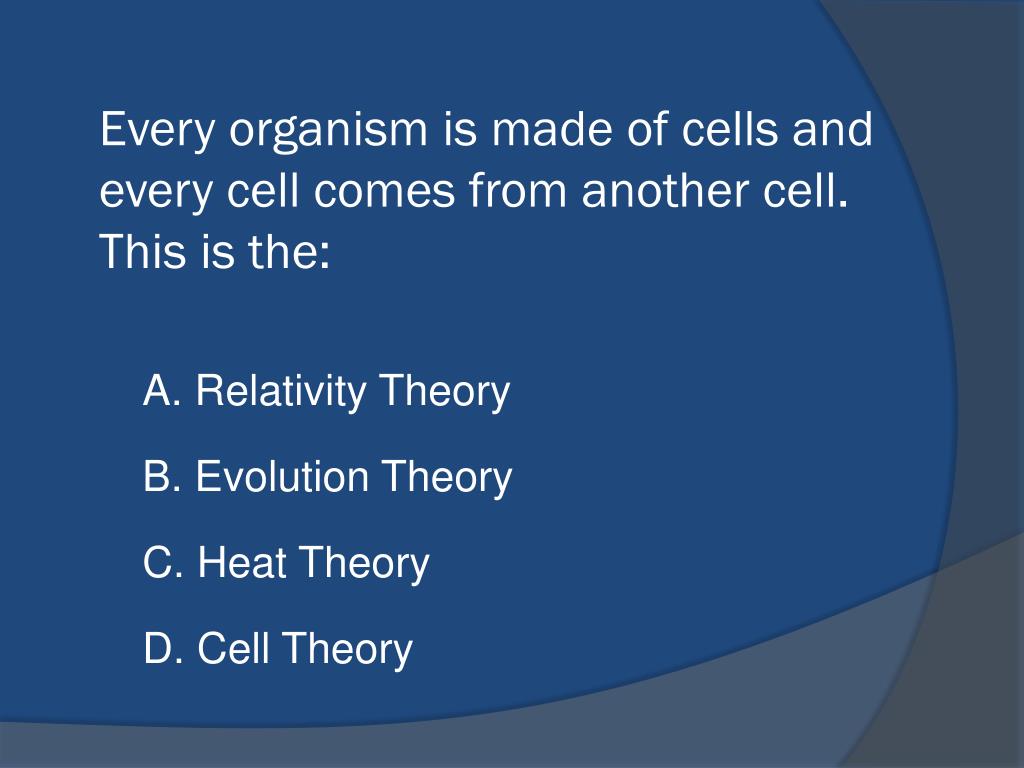 Every organism is made of cells and every cell comes from another cell. This is the:

A. Relativity Theory

B. Evolution Theory

C. Heat Theory

D. Cell Theory